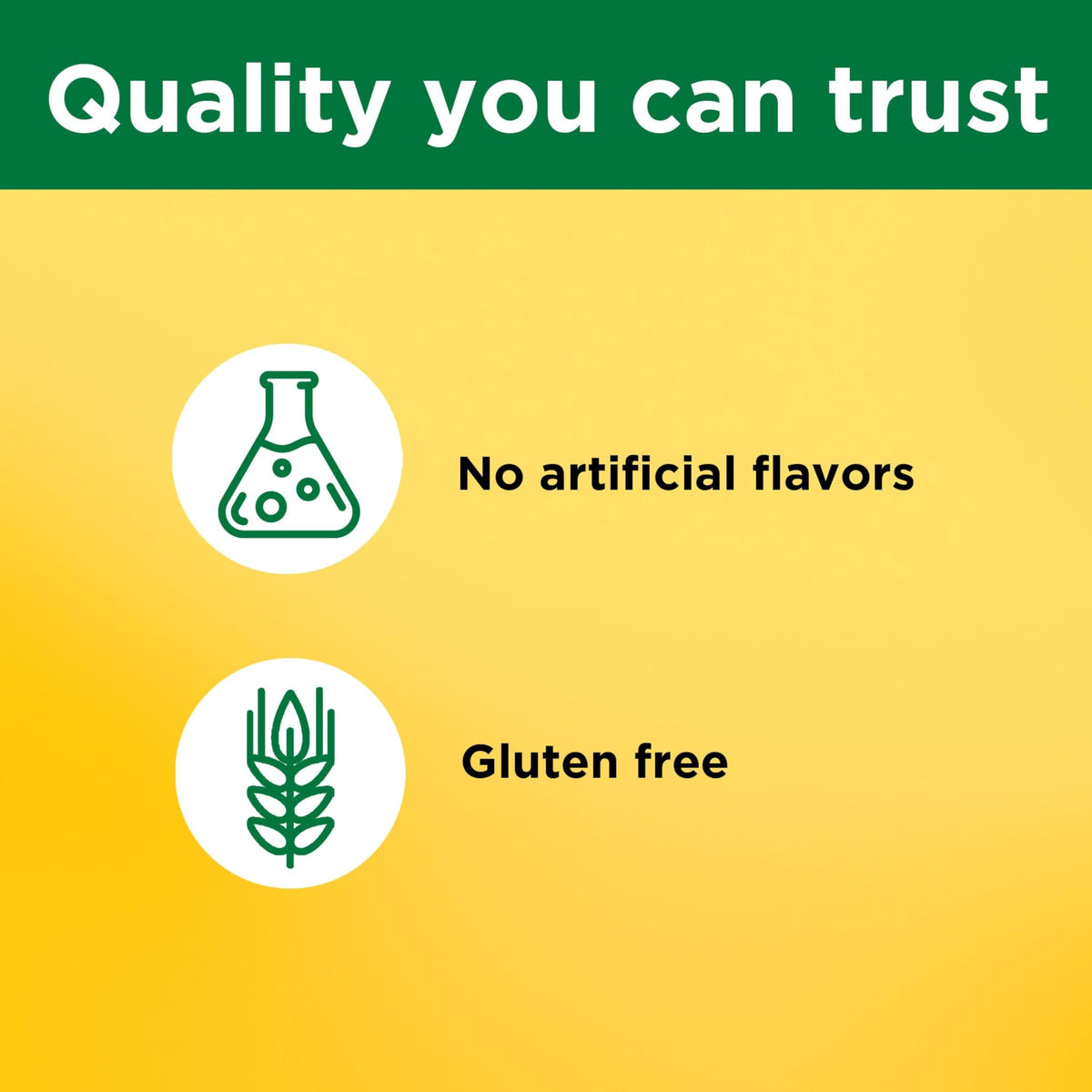 Quality you can trust

No artificial flavors

Gluten free